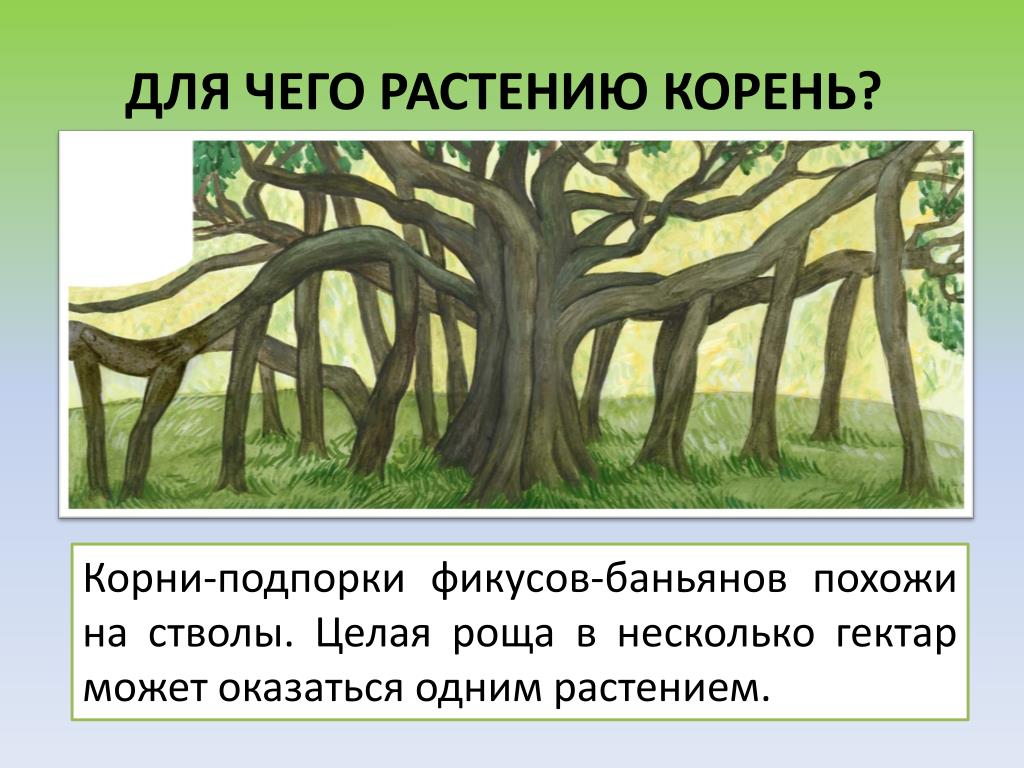 ДЛЯ ЧЕГО РАСТЕНИЮ КОРЕНЬ?

Корни-подпорки фикусов-баньянов похожи на стволы. Целая роща в несколько гектар может оказаться одним растением.